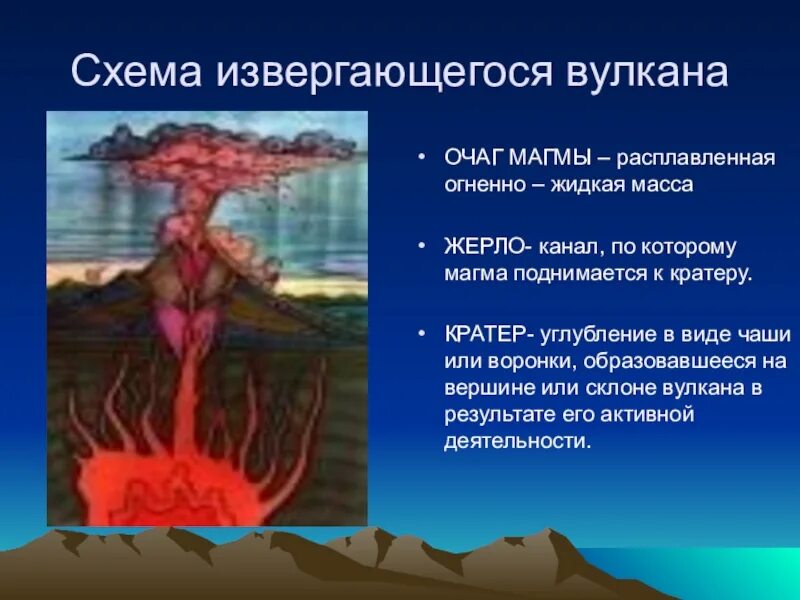 Схема извергающегося вулкана

• ОЧАГ МАГМЫ – расплавленная огненно – жидкая масса

• ЖЕРЛО- канал, по которому магма поднимается к кратеру.

• КРАТЕР- углубление в виде чаши или воронки, образовавшееся на вершине или склоне вулкана в результате его активной деятельности.